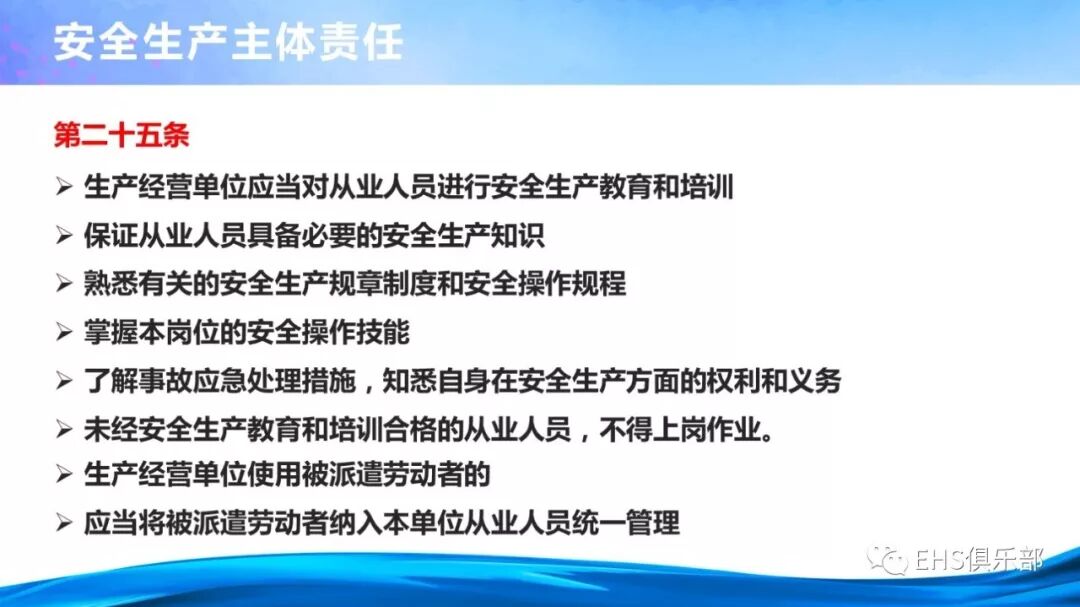 安全生产主体责任

第二十五条

➢ 生产经营单位应当对从业人员进行安全生产教育和培训

➢ 保证从业人员具备必要的安全生产知识

➢ 熟悉有关的安全生产规章制度和安全操作规程

➢ 掌握本岗位的安全操作技能

➢ 了解事故应急处理措施，知悉自身在安全生产方面的权利和义务

➢ 未经安全生产教育和培训合格的从业人员，不得上岗作业。

➢ 生产经营单位使用被派遣劳动者的

➢ 应当将被派遣劳动者纳入本单位从业人员统一管理

EHS俱乐部